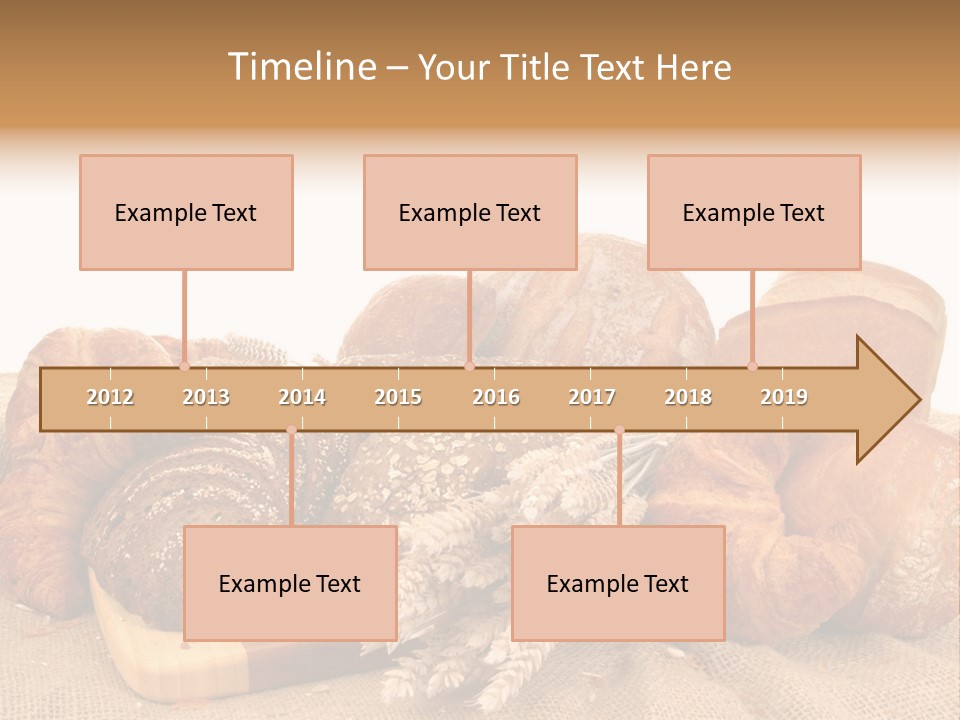 Timeline – Your Title Text Here

Example Text

Example Text

Example Text

2012 2013 2014 2015 2016 2017 2018 2019

Example Text

Example Text